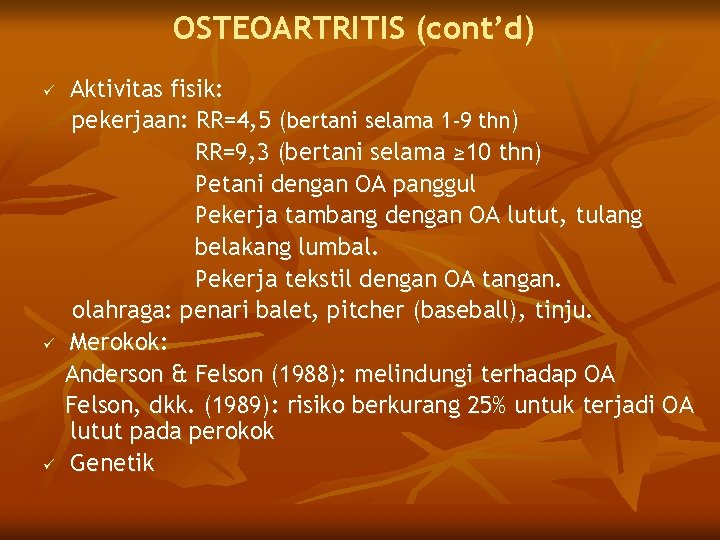 OSTEOARTRITIS (cont'd)

✓ Aktivitas fisik:
pekerjaan: RR=4,5 (bertani selama 1-9 thn)
RR=9,3 (bertani selama ≥10 thn)
Petani dengan OA panggul
Pekerja tambang dengan OA lutut, tulang belakang lumbal.
Pekerja tekstil dengan OA tangan.
olahraga: penari balet, pitcher (baseball), tinju.

✓ Merokok:
Anderson & Felson (1988): melindungi terhadap OA
Felson, dkk. (1989): risiko berkurang 25% untuk terjadi OA lutut pada perokok

✓ Genetik